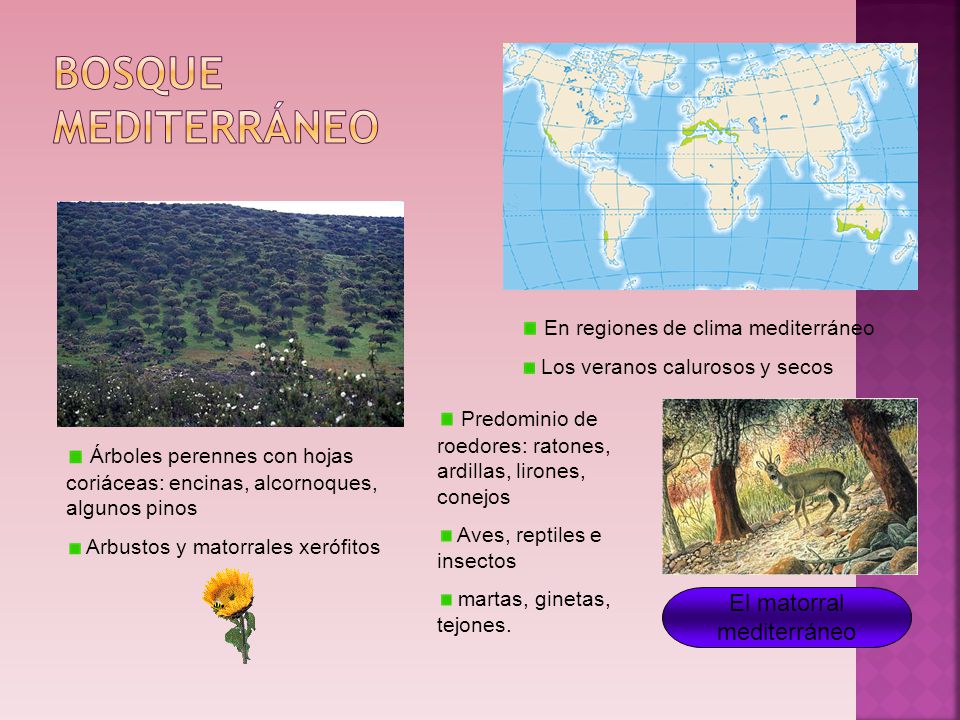 BOSQUE MEDITERRÁNEO

En regiones de clima mediterráneo

Los veranos calurosos y secos

Árboles perennes con hojas coriáceas: encinas, alcornoques, algunos pinos

Arbustos y matorrales xerófitos

Predominio de roedores: ratones, ardillas, lirones, conejos

Aves, reptiles e insectos

martas, ginetas, tejones.

El matorral mediterráneo